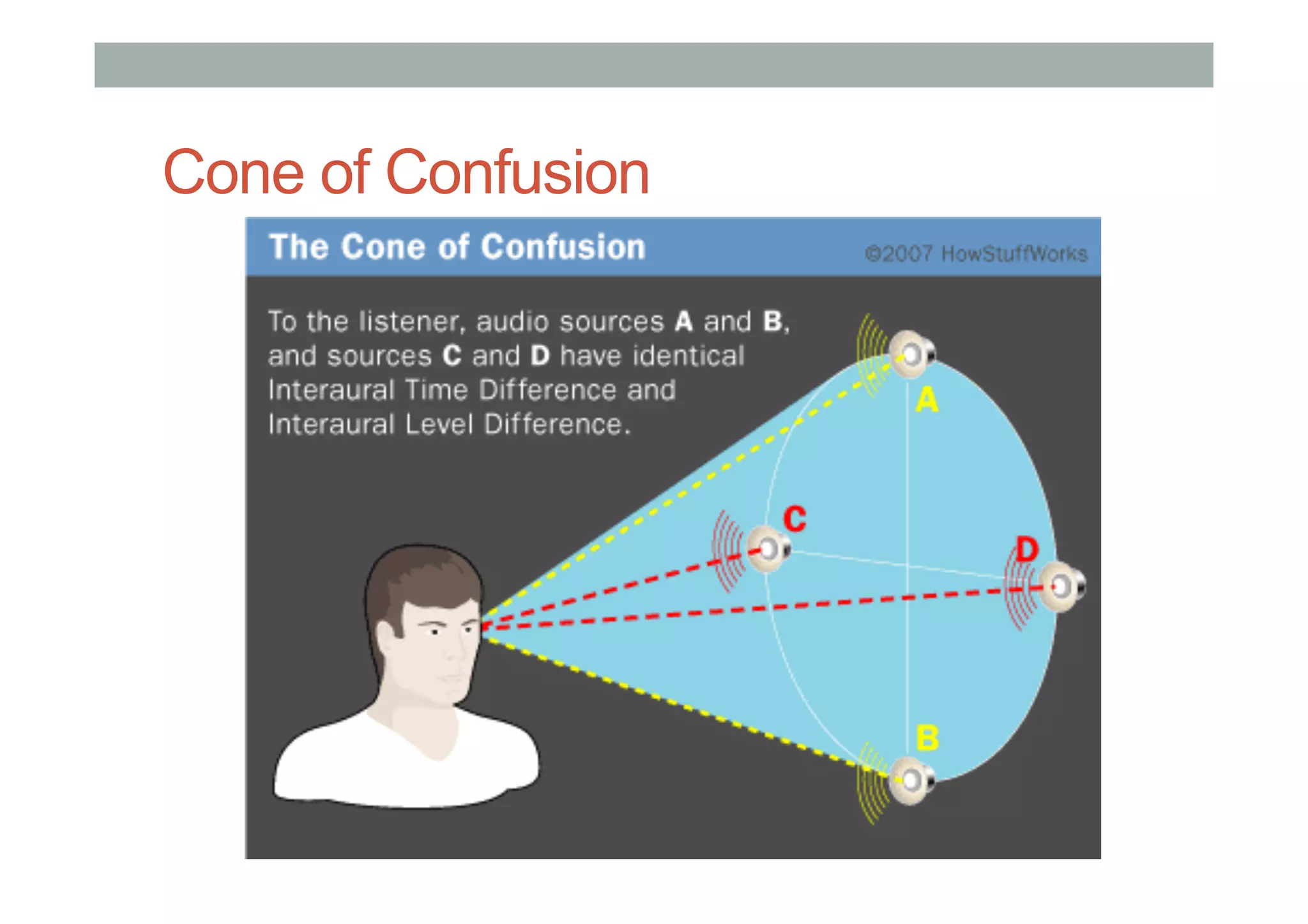 Cone of Confusion

The Cone of Confusion

©2007 HowStuffWorks

To the listener, audio sources A and B, and sources C and D have identical Interaural Time Difference and Interaural Level Difference.

A

C

D

B